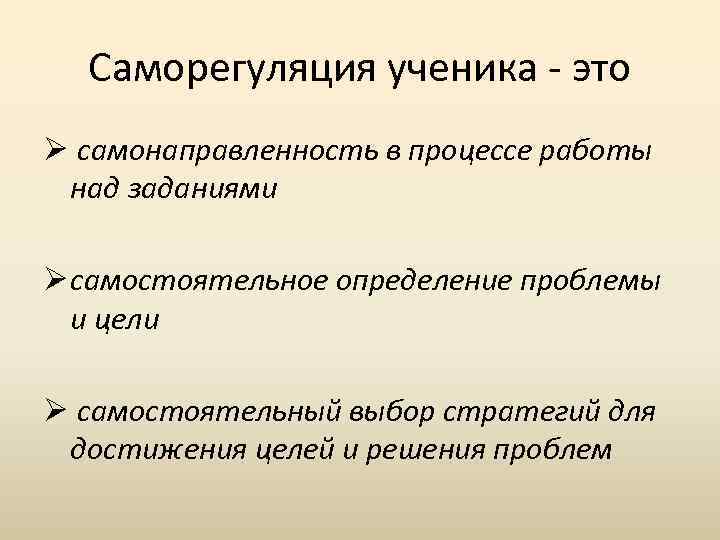 Саморегуляция ученика - это

➢ самонаправленность в процессе работы над заданиями

➢ самостоятельное определение проблемы и цели

➢ самостоятельный выбор стратегий для достижения целей и решения проблем